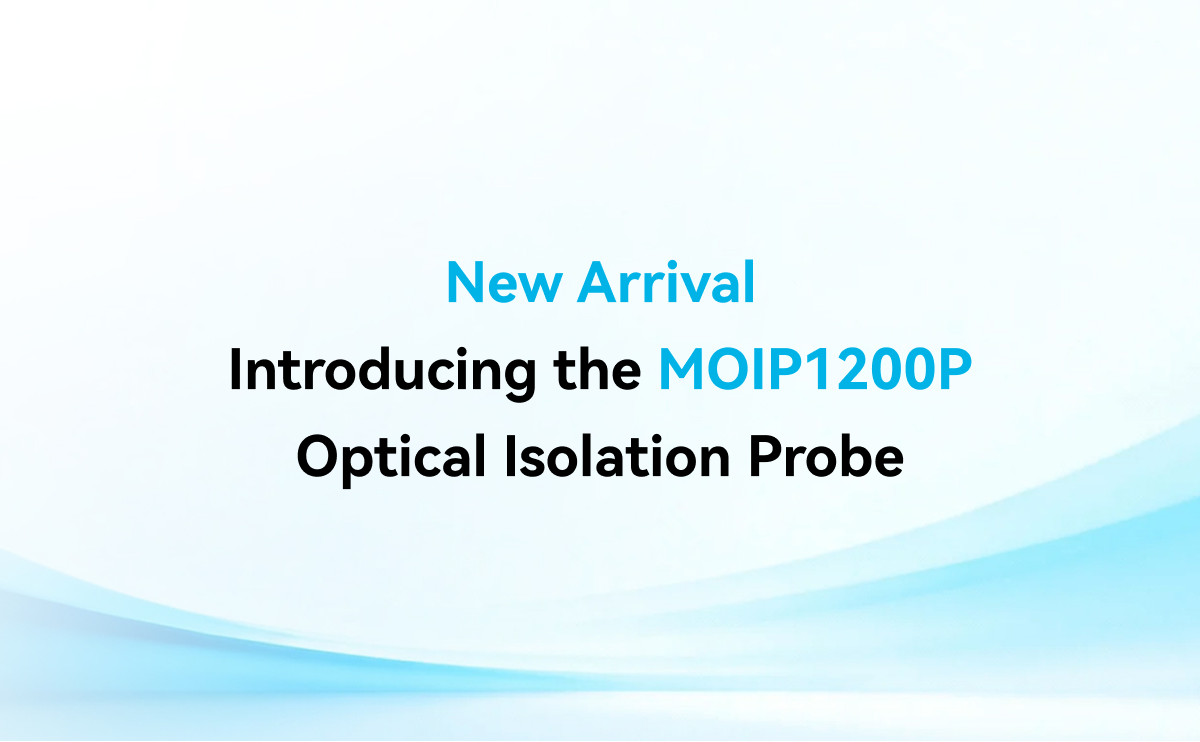 New Arrival
Introducing the MOIP1200P
Optical Isolation Probe